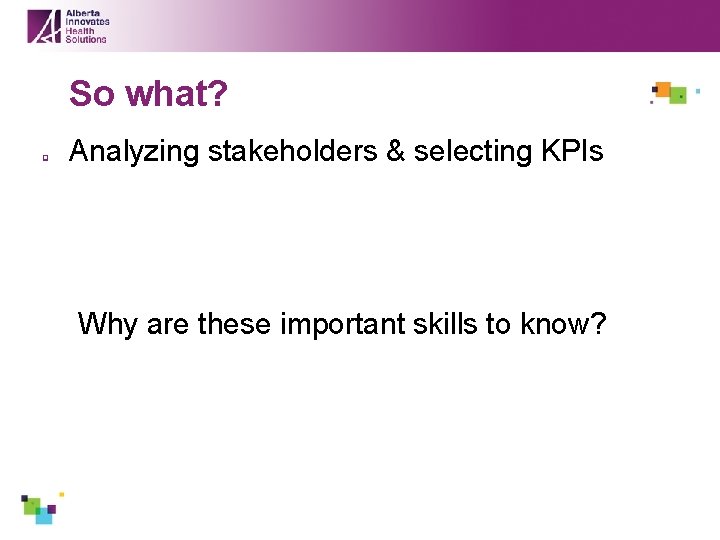 Alberta Innovates Health Solutions

So what?

Analyzing stakeholders & selecting KPIs

Why are these important skills to know?